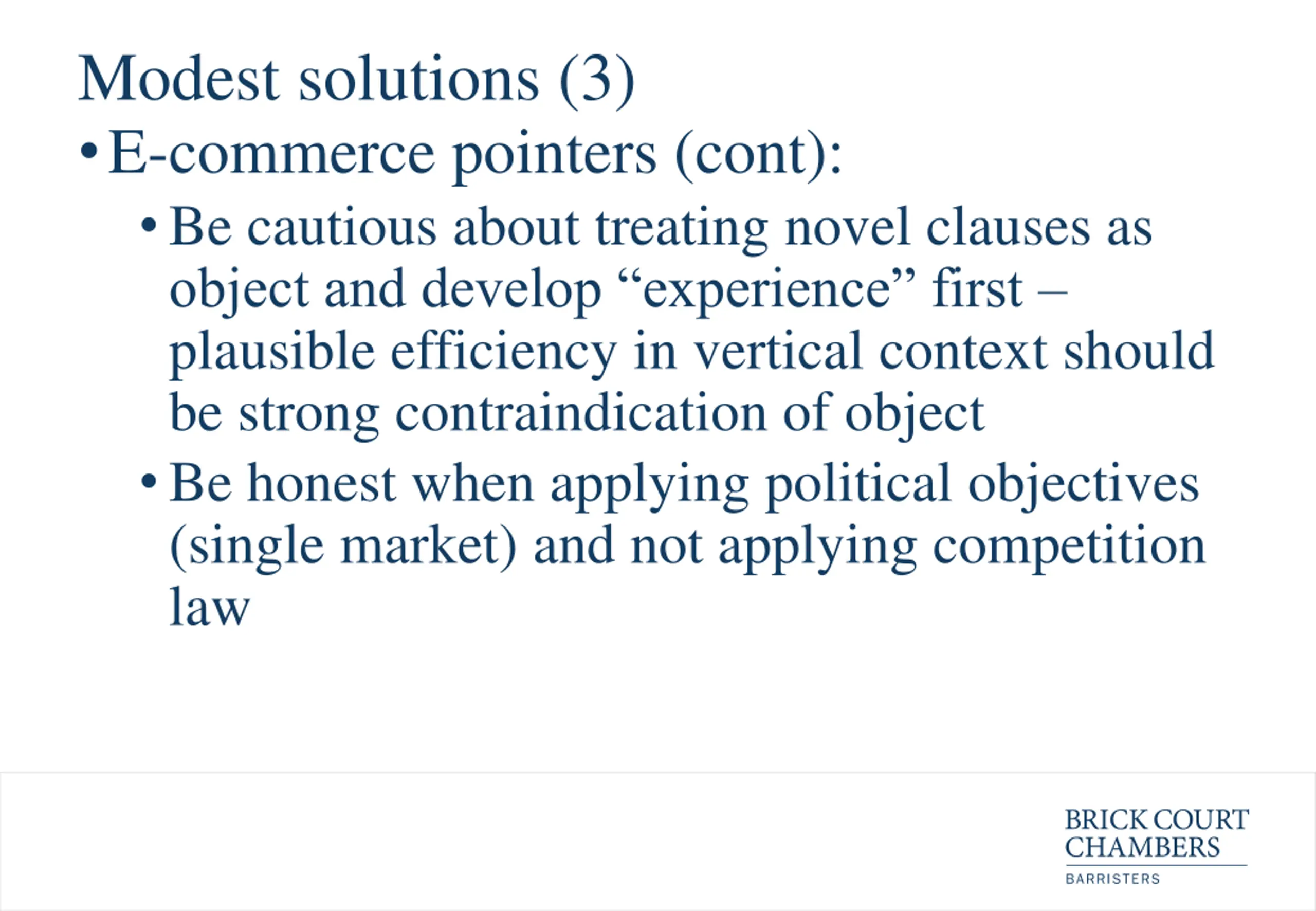 Modest solutions (3)

• E-commerce pointers (cont):

• Be cautious about treating novel clauses as object and develop “experience” first – plausible efficiency in vertical context should be strong contraindication of object

• Be honest when applying political objectives (single market) and not applying competition law

BRICK COURT CHAMBERS
BARRISTERS